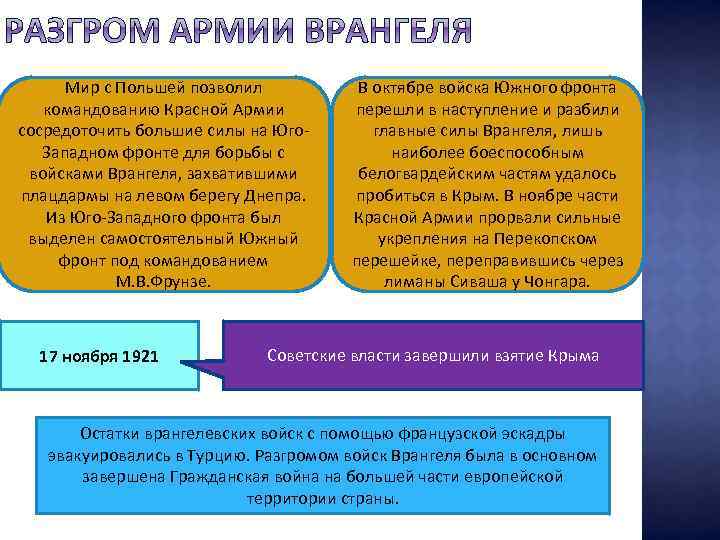 РАЗГРОМ АРМИИ ВРАНГЕЛЯ

Мир с Польшей позволил командованию Красной Армии сосредоточить большие силы на Юго-Западном фронте для борьбы с войсками Врангеля, захватившими плацдармы на левом берегу Днепра. Из Юго-Западного фронта был выделен самостоятельный Южный фронт под командованием М.В.Фрунзе.

В октябре войска Южного фронта перешли в наступление и разбили главные силы Врангеля, лишь наиболее боеспособным белогвардейским частям удалось пробиться в Крым. В ноябре части Красной Армии прорвали сильные укрепления на Перекопском перешейке, переправившись через лиманы Сиваша у Чонгара.

17 ноября 1921

Советские власти завершили взятие Крыма

Остатки врангелевских войск с помощью французской эскадры эвакуировались в Турцию. Разгромом войск Врангеля была в основном завершена Гражданская война на большей части европейской территории страны.